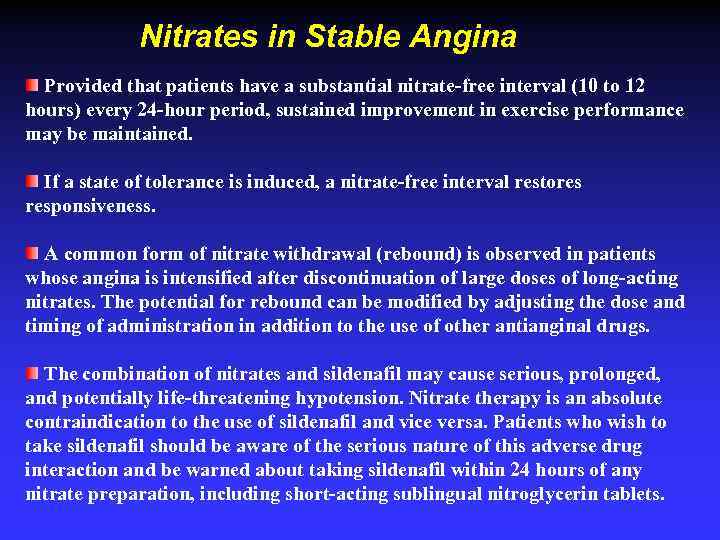 Nitrates in Stable Angina

Provided that patients have a substantial nitrate-free interval (10 to 12 hours) every 24-hour period, sustained improvement in exercise performance may be maintained.

If a state of tolerance is induced, a nitrate-free interval restores responsiveness.

A common form of nitrate withdrawal (rebound) is observed in patients whose angina is intensified after discontinuation of large doses of long-acting nitrates. The potential for rebound can be modified by adjusting the dose and timing of administration in addition to the use of other antianginal drugs.

The combination of nitrates and sildenafil may cause serious, prolonged, and potentially life-threatening hypotension. Nitrate therapy is an absolute contraindication to the use of sildenafil and vice versa. Patients who wish to take sildenafil should be aware of the serious nature of this adverse drug interaction and be warned about taking sildenafil within 24 hours of any nitrate preparation, including short-acting sublingual nitroglycerin tablets.